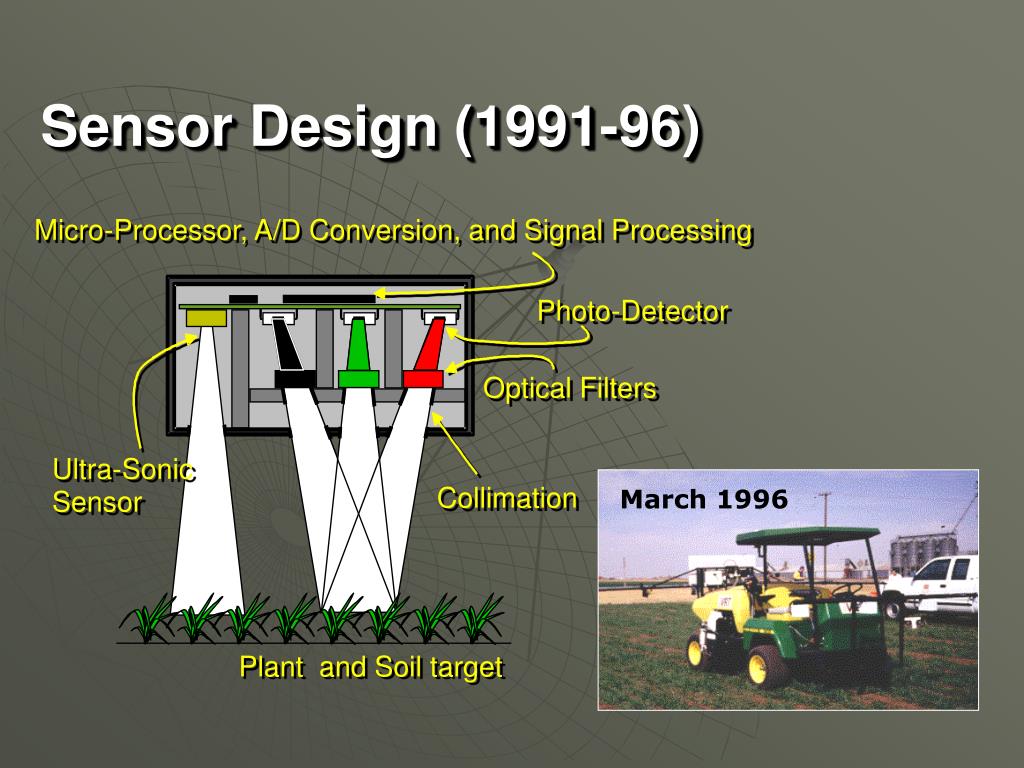 Sensor Design (1991-96)

Micro-Processor, A/D Conversion, and Signal Processing

Photo-Detector

Optical Filters

Ultra-Sonic Sensor

Collimation

March 1996

Plant  and Soil target